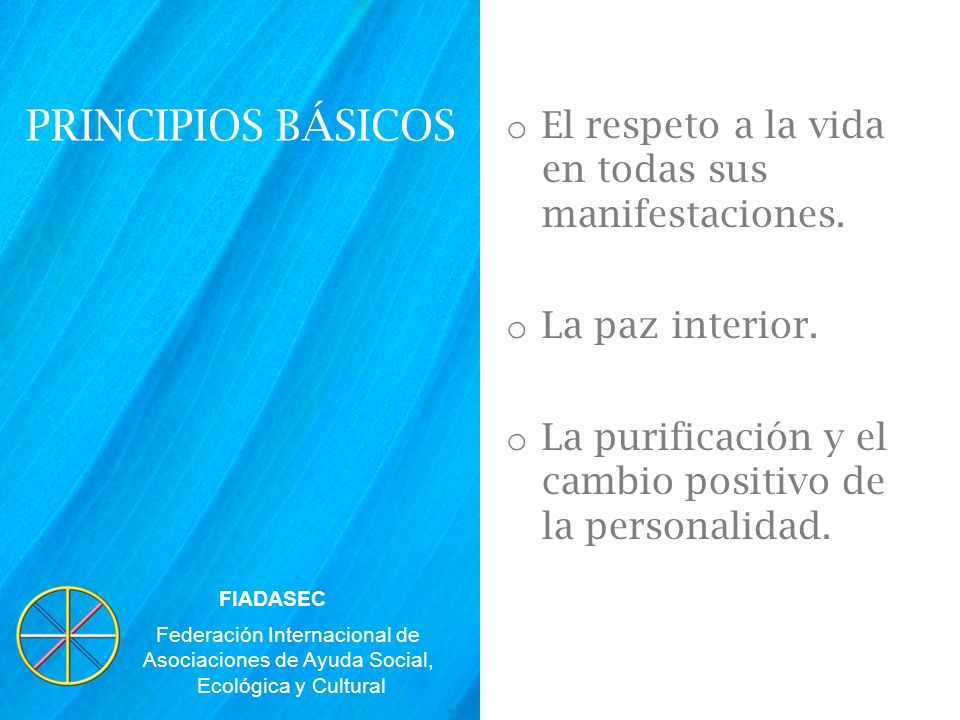 PRINCIPIOS BÁSICOS

FIADASEC

Federación Internacional de Asociaciones de Ayuda Social, Ecológica y Cultural

o El respeto a la vida en todas sus manifestaciones.

o La paz interior.

o La purificación y el cambio positivo de la personalidad.